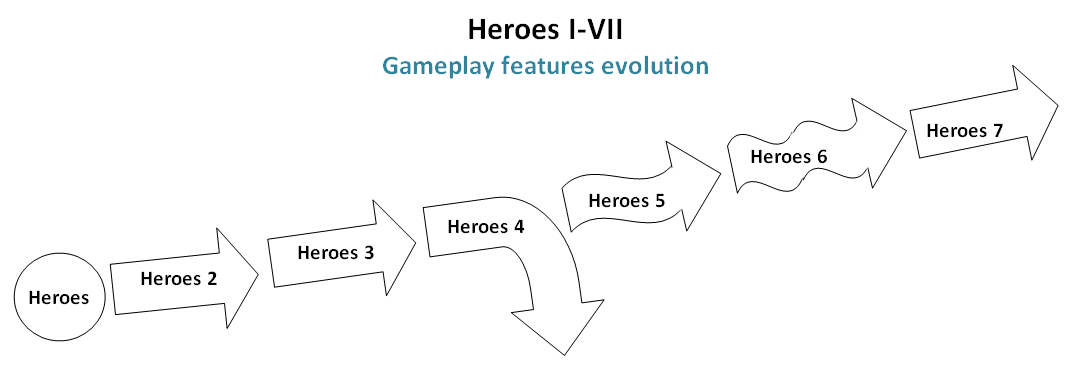 Heroes I-VII
Gameplay features evolution

Heroes
Heroes 2
Heroes 3
Heroes 4
Heroes 5
Heroes 6
Heroes 7